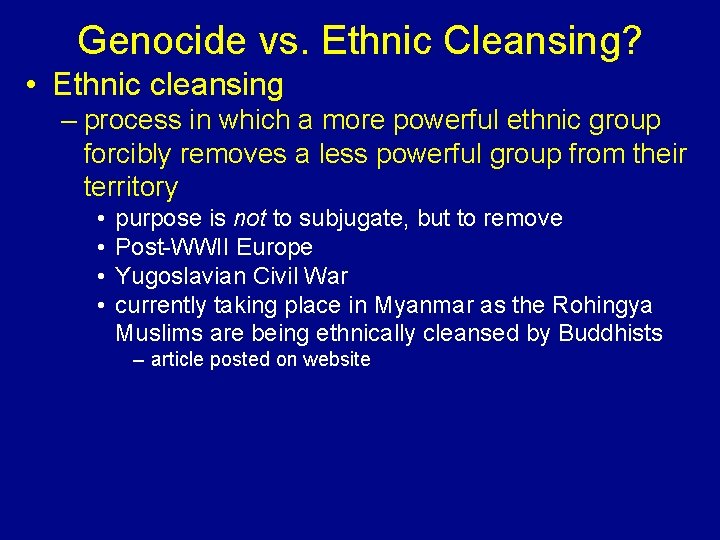 Genocide vs. Ethnic Cleansing?

• Ethnic cleansing
– process in which a more powerful ethnic group forcibly removes a less powerful group from their territory
• purpose is not to subjugate, but to remove
• Post-WWII Europe
• Yugoslavian Civil War
• currently taking place in Myanmar as the Rohingya Muslims are being ethnically cleansed by Buddhists
– article posted on website